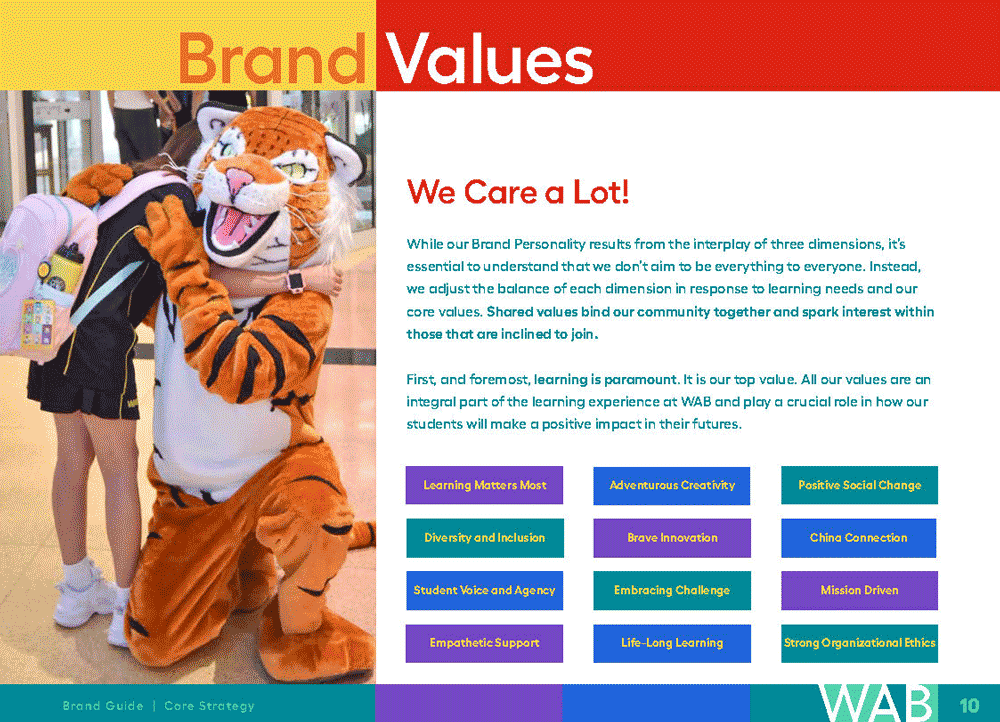 Brand Values

We Care a Lot!

While our Brand Personality results from the interplay of three dimensions, it's essential to understand that we don't aim to be everything to everyone. Instead, we adjust the balance of each dimension in response to learning needs and our core values. Shared values bind our community together and spark interest within those that are inclined to join.

First, and foremost, learning is paramount. It is our top value. All our values are an integral part of the learning experience at WAB and play a crucial role in how our students will make a positive impact in their futures.

Learning Matters Most
Adventurous Creativity
Positive Social Change
Diversity and Inclusion
Brave Innovation
China Connection
Student Voice and Agency
Embracing Challenge
Mission Driven
Empathetic Support
Life-Long Learning
Strong Organizational Ethics

Brand Guide | Core Strategy

WAB

10